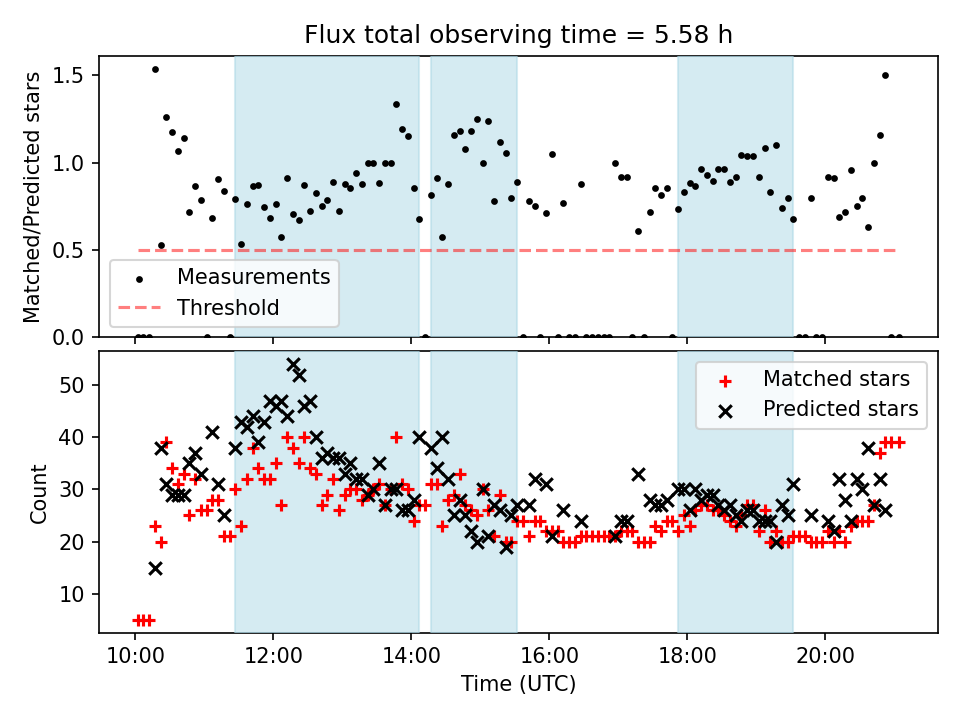 Flux total observing time = 5.58 h

Matched/Predicted stars

1.5
1.0
0.5
0.0

Measurements
Threshold

Count

50
40
30
20
10

Matched stars
Predicted stars

10:00 12:00 14:00 16:00 18:00 20:00

Time (UTC)